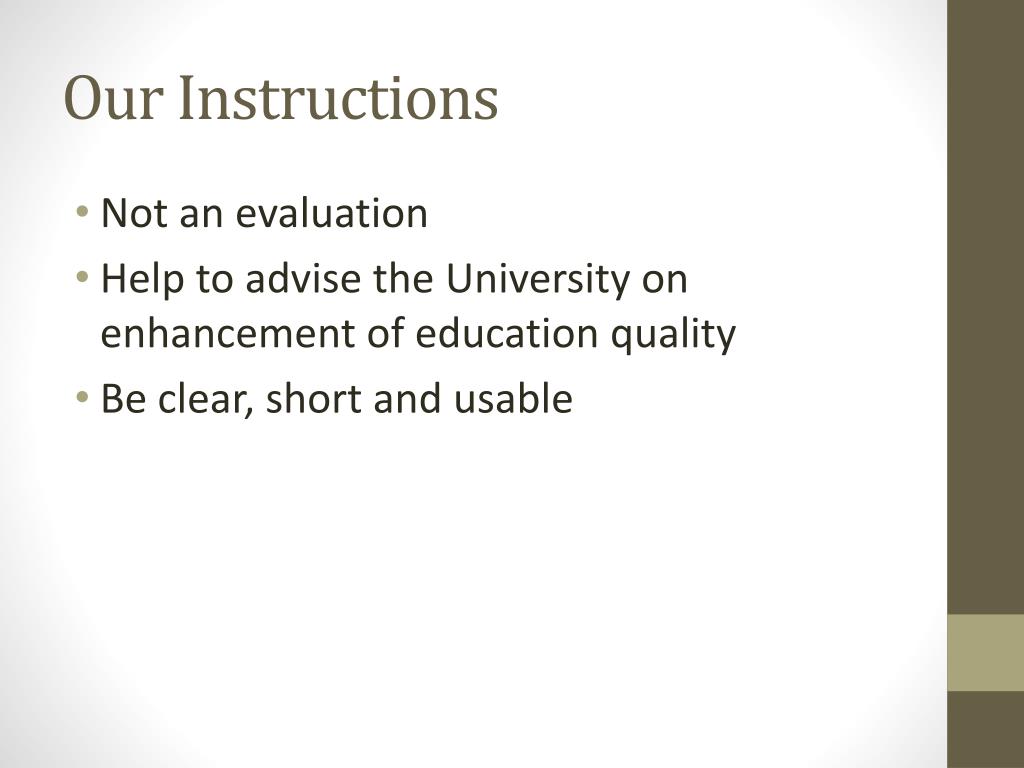 Our Instructions

• Not an evaluation
• Help to advise the University on enhancement of education quality
• Be clear, short and usable